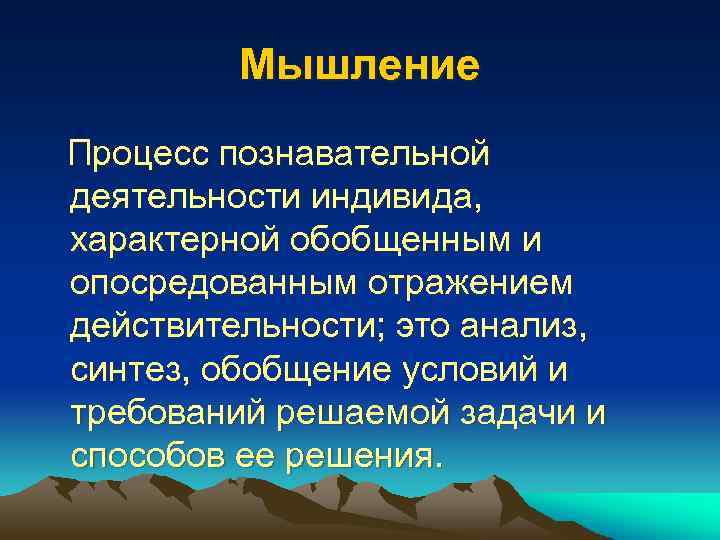 Мышление

Процесс познавательной деятельности индивида, характерной обобщенным и опосредованным отражением действительности; это анализ, синтез, обобщение условий и требований решаемой задачи и способов ее решения.